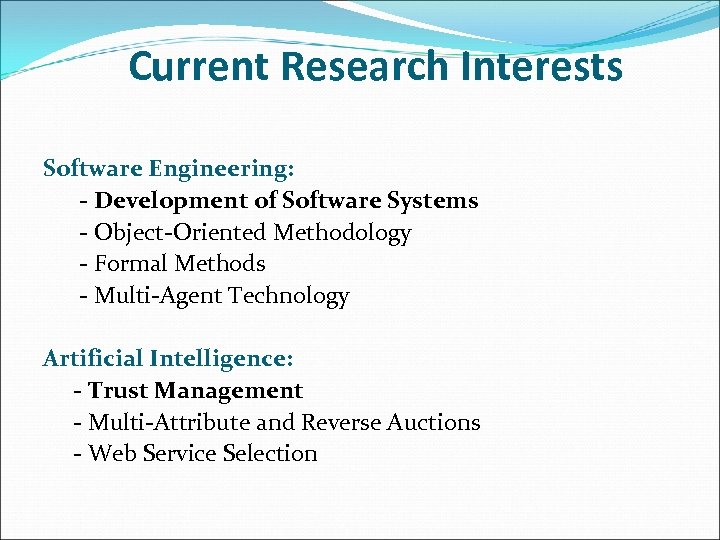 Current Research Interests

Software Engineering:
- Development of Software Systems
- Object-Oriented Methodology
- Formal Methods
- Multi-Agent Technology

Artificial Intelligence:
- Trust Management
- Multi-Attribute and Reverse Auctions
- Web Service Selection